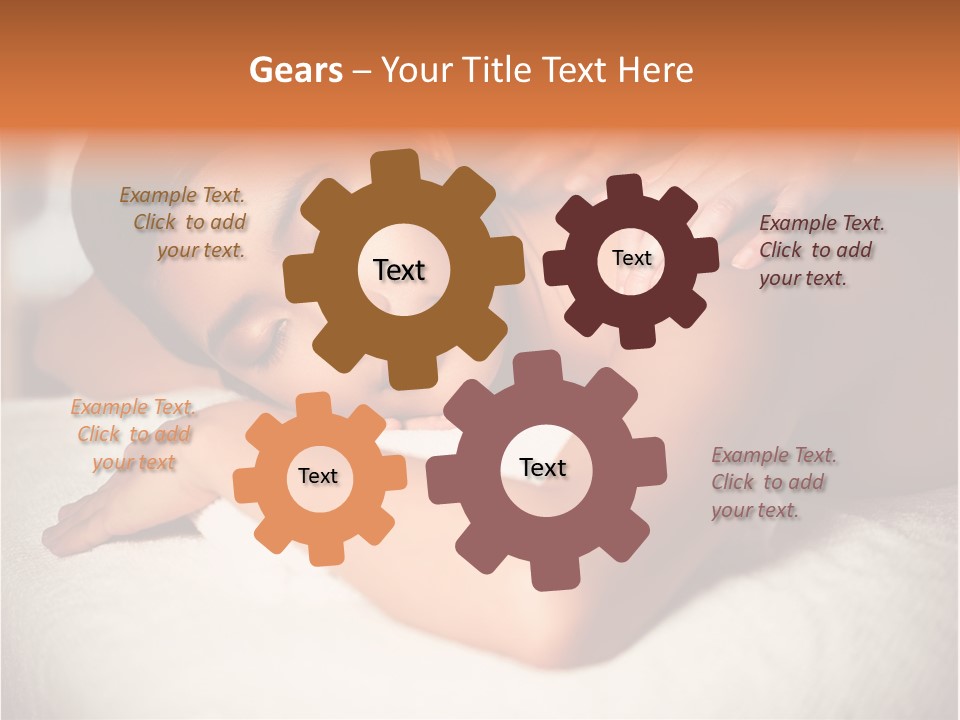 Gears – Your Title Text Here

Example Text. Click to add your text.

Text

Text

Example Text. Click to add your text.

Example Text. Click to add your text

Text

Text

Example Text. Click to add your text.